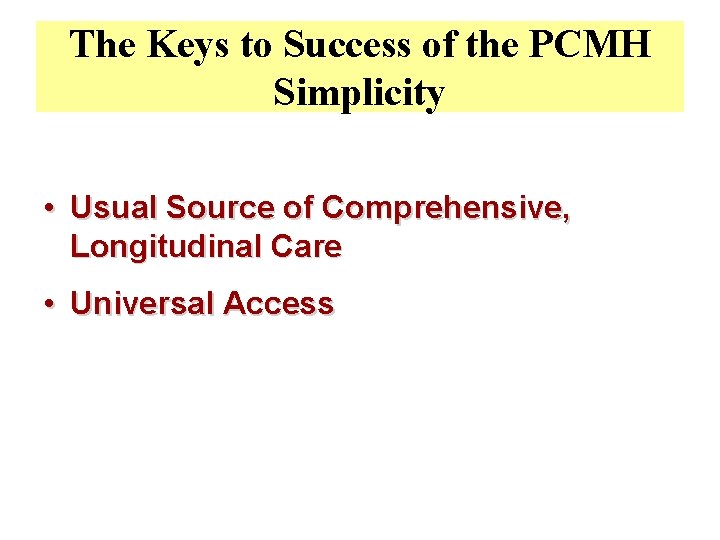 The Keys to Success of the PCMH Simplicity

• Usual Source of Comprehensive, Longitudinal Care

• Universal Access